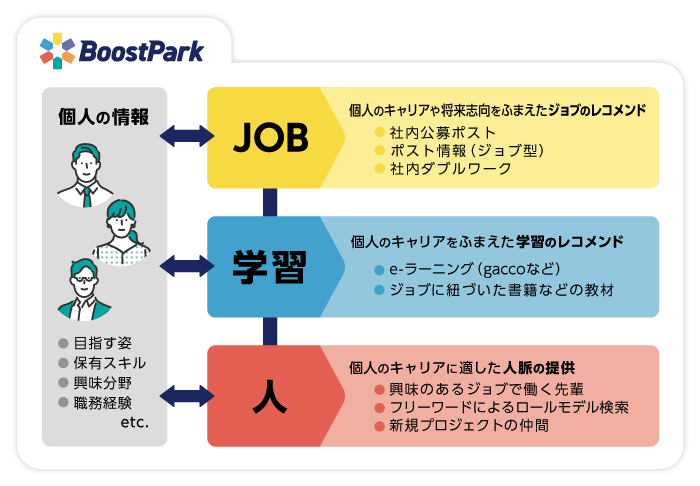 BoostPark

個人の情報

● 目指す姿
● 保有スキル
● 興味分野
● 職務経験
etc.

JOB

個人のキャリアや将来志向をふまえたジョブのレコメンド
● 社内公募ポスト
● ポスト情報（ジョブ型）
● 社内ダブルワーク

学習

個人のキャリアをふまえた学習のレコメンド
● e-ラーニング（gaccoなど）
● ジョブに紐づいた書籍などの教材

人

個人のキャリアに適した人脈の提供
● 興味のあるジョブで働く先輩
● フリーワードによるロールモデル検索
● 新規プロジェクトの仲間